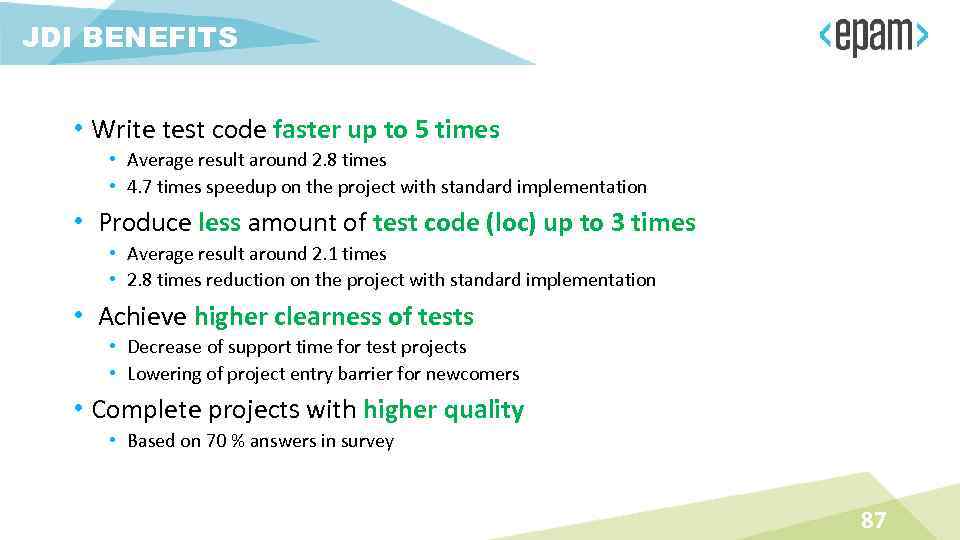 JDI BENEFITS

<epam>

• Write test code faster up to 5 times
  • Average result around 2.8 times
  • 4.7 times speedup on the project with standard implementation
• Produce less amount of test code (loc) up to 3 times
  • Average result around 2.1 times
  • 2.8 times reduction on the project with standard implementation
• Achieve higher clearness of tests
  • Decrease of support time for test projects
  • Lowering of project entry barrier for newcomers
• Complete projects with higher quality
  • Based on 70 % answers in survey

87